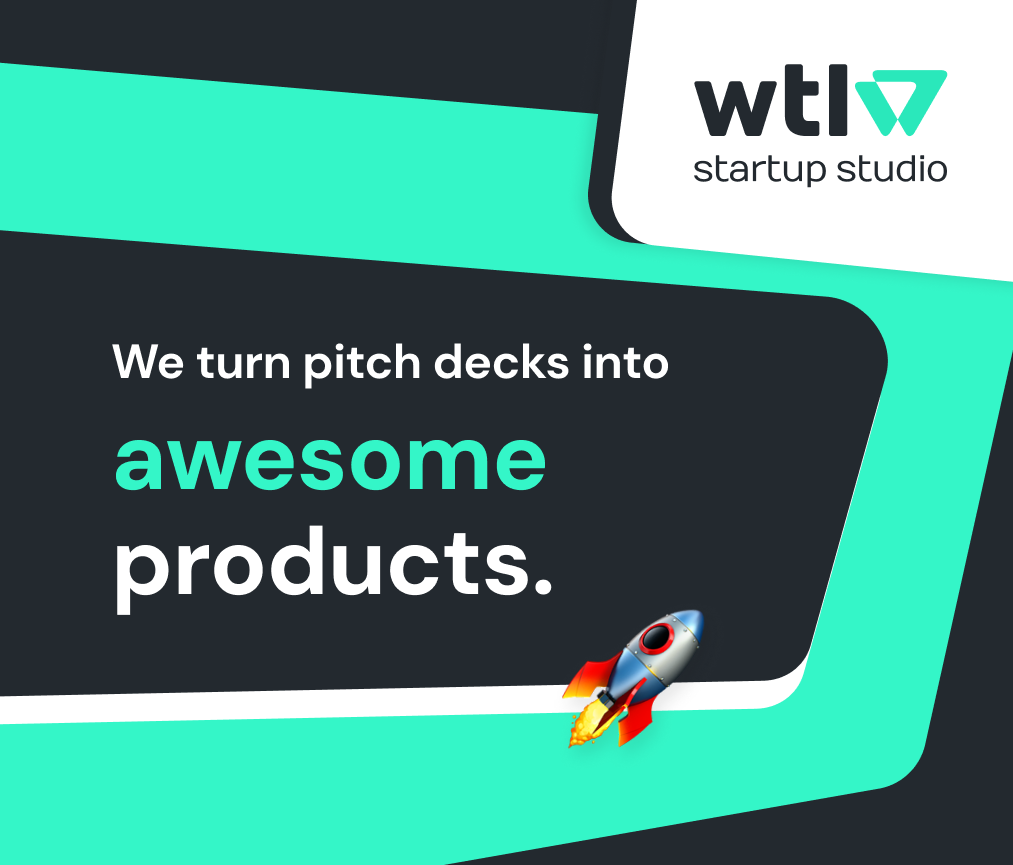 wtl
startup studio

We turn pitch decks into

awesome
products.